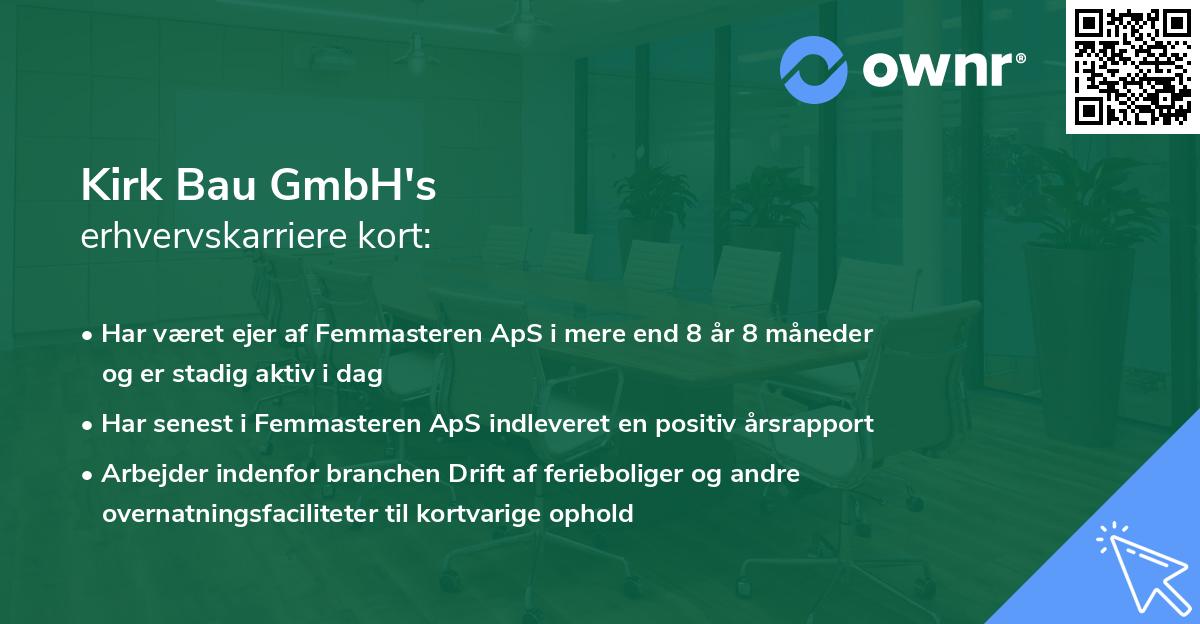 ownr®

Kirk Bau GmbH's
erhvervskarriere kort:

• Har været ejer af Femmasteren ApS i mere end 8 år 8 måneder og er stadig aktiv i dag
• Har senest i Femmasteren ApS indleveret en positiv årsrapport
• Arbejder indenfor branchen Drift af ferieboliger og andre overnatningsfaciliteter til kortvarige ophold